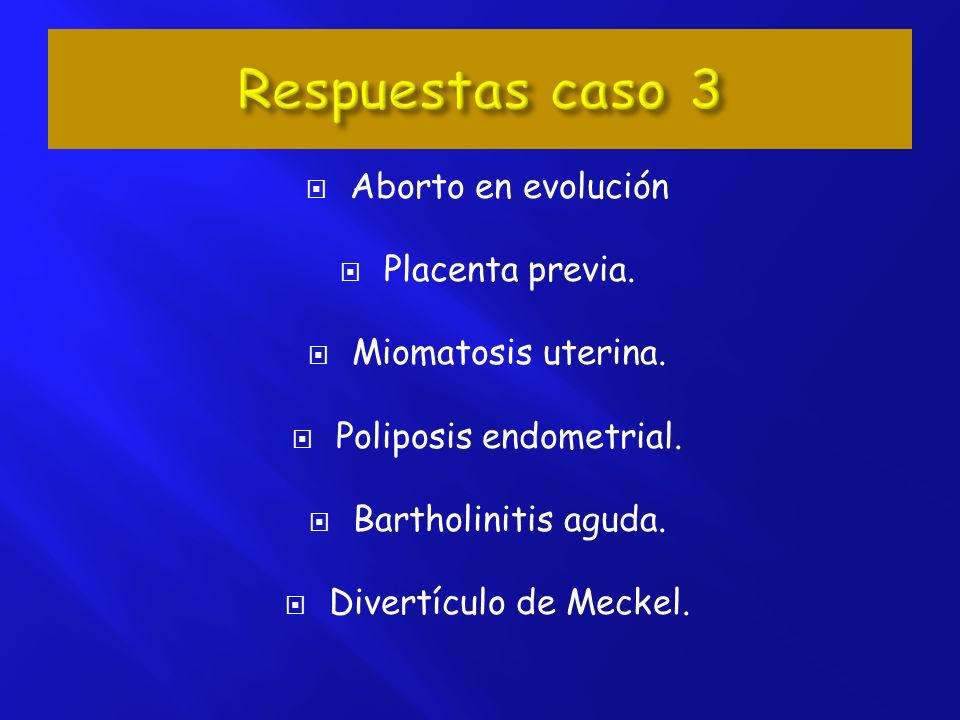 Respuestas caso 3

Aborto en evolución

Placenta previa.

Miomatosis uterina.

Poliposis endometrial.

Bartholinitis aguda.

Divertículo de Meckel.